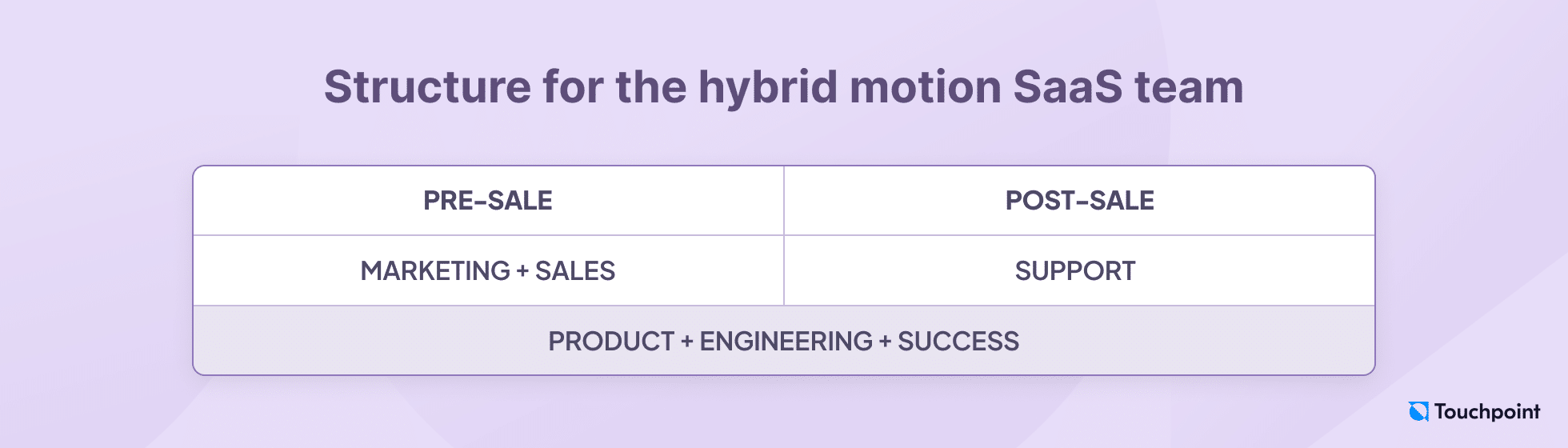 Structure for the hybrid motion SaaS team

| PRE-SALE | POST-SALE |
|---|---|
| MARKETING + SALES | SUPPORT |
| PRODUCT + ENGINEERING + SUCCESS | |

Touchpoint